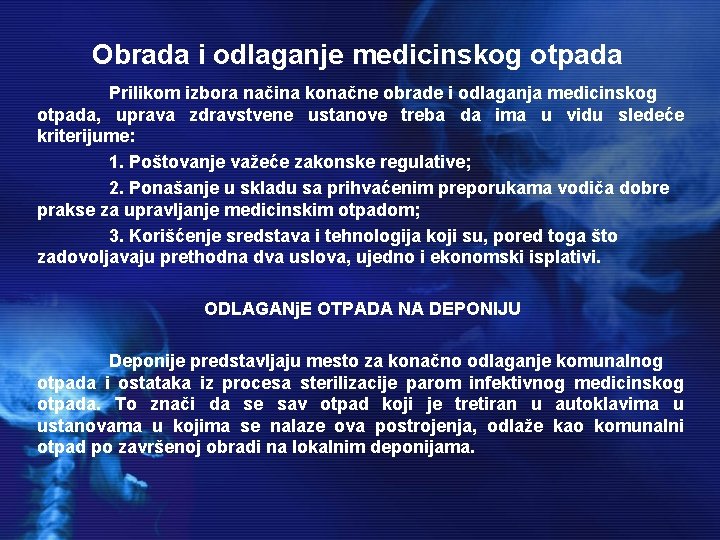 Obrada i odlaganje medicinskog otpada

Prilikom izbora načina konačne obrade i odlaganja medicinskog otpada, uprava zdravstvene ustanove treba da ima u vidu sledeće kriterijume:

1. Poštovanje važeće zakonske regulative;

2. Ponašanje u skladu sa prihvaćenim preporukama vodiča dobre prakse za upravljanje medicinskim otpadom;

3. Korišćenje sredstava i tehnologija koji su, pored toga što zadovoljavaju prethodna dva uslova, ujedno i ekonomski isplativi.

ODLAGANjE OTPADA NA DEPONIJU

Deponije predstavljaju mesto za konačno odlaganje komunalnog otpada i ostataka iz procesa sterilizacije parom infektivnog medicinskog otpada. To znači da se sav otpad koji je tretiran u autoklavima u ustanovama u kojima se nalaze ova postrojenja, odlaže kao komunalni otpad po završenoj obradi na lokalnim deponijama.